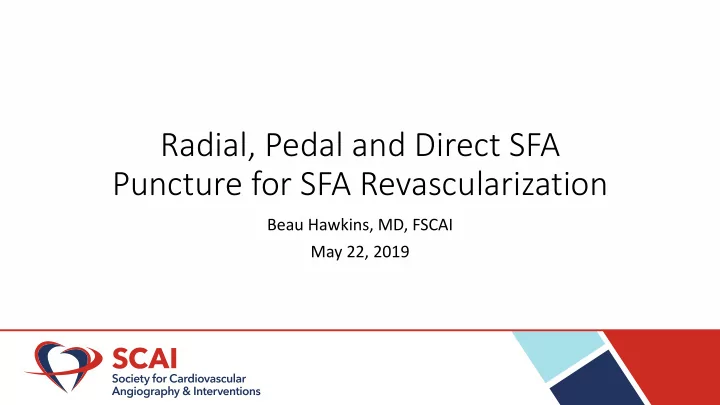 Radial, Pedal and Direct SFA Puncture for SFA Revascularization

Beau Hawkins, MD, FSCAI

May 22, 2019

SCAI
Society for Cardiovascular Angiography & Interventions